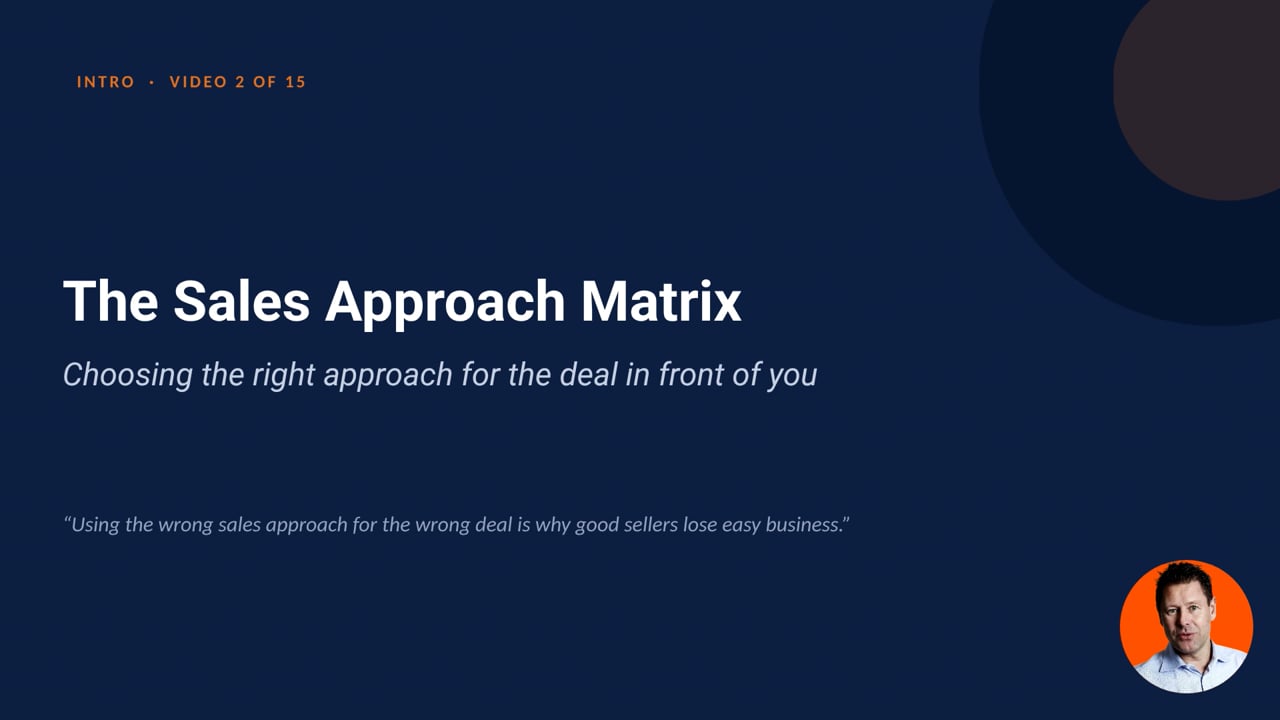 INTRO · VIDEO 2 OF 15

The Sales Approach Matrix

Choosing the right approach for the deal in front of you

“Using the wrong sales approach for the wrong deal is why good sellers lose easy business.”